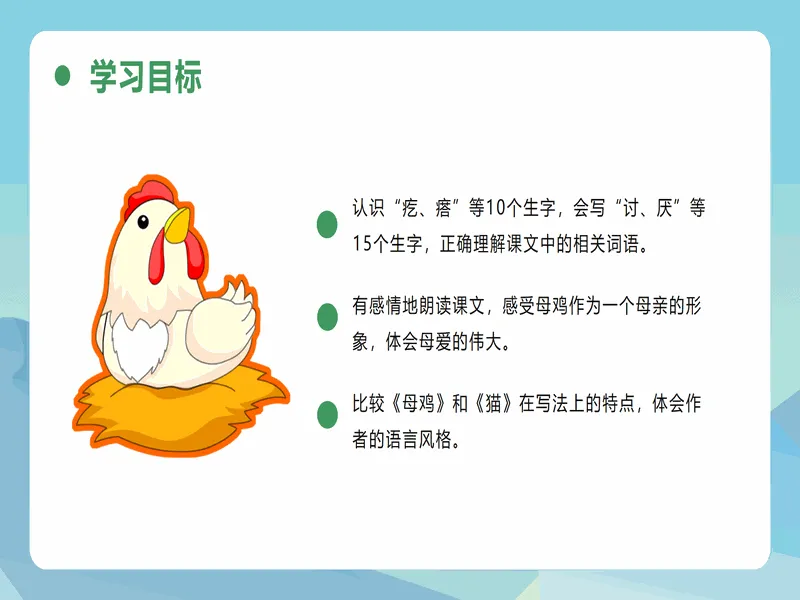 学习目标

认识“疙、瘩”等10个生字，会写“讨、厌”等15个生字，正确理解课文中的相关词语。

有感情地朗读课文，感受母鸡作为一个母亲的形象，体会母爱的伟大。

比较《母鸡》和《猫》在写法上的特点，体会作者的语言风格。